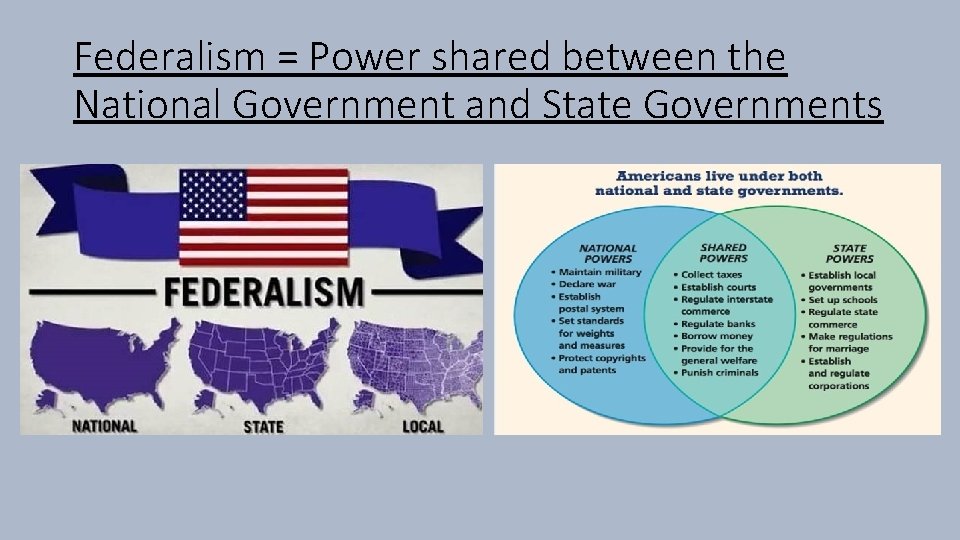 Federalism = Power shared between the National Government and State Governments

FEDERALISM

NATIONAL

STATE

LOCAL

Americans live under both national and state governments.

NATIONAL POWERS
• Maintain military
• Declare war
• Establish postal system
• Set standards for weights and measures
• Protect copyrights and patents

SHARED POWERS
• Collect taxes
• Establish courts
• Regulate interstate commerce
• Regulate banks
• Borrow money
• Provide for the general welfare
• Punish criminals

STATE POWERS
• Establish local governments
• Set up schools
• Regulate state commerce
• Make regulations for marriage
• Establish and regulate corporations